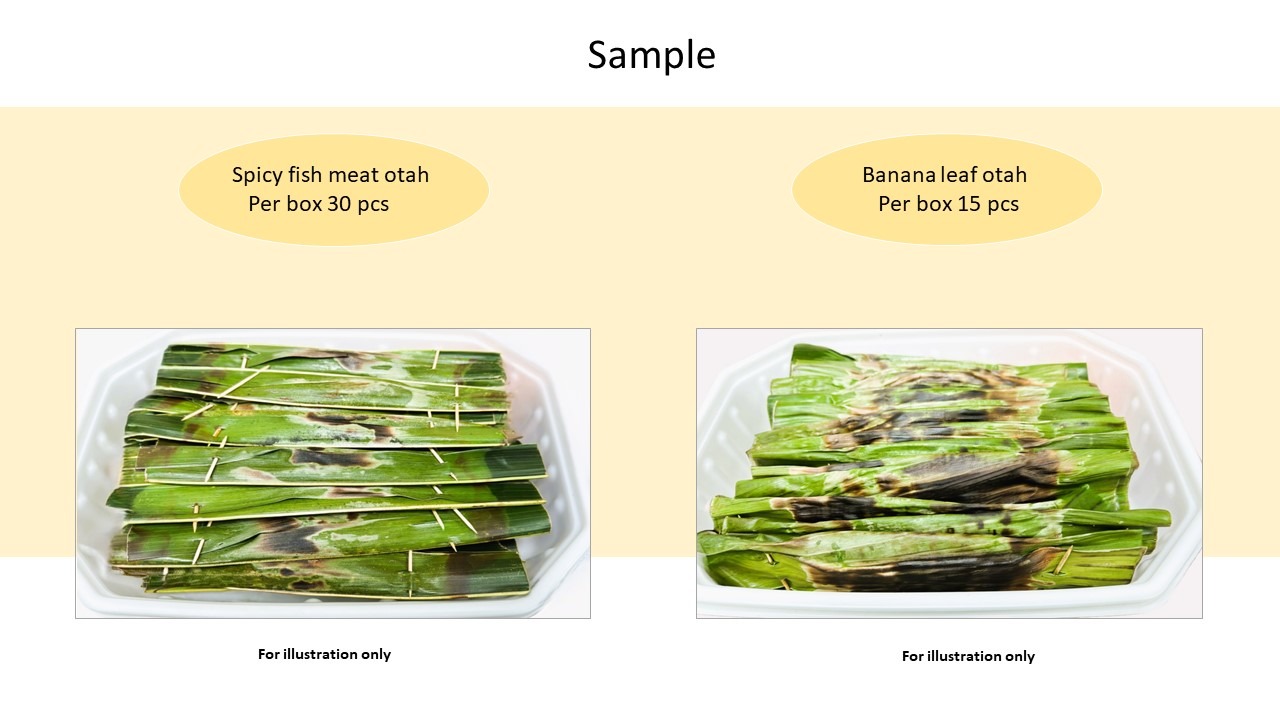 Sample

Spicy fish meat otah
Per box 30 pcs

Banana leaf otah
Per box 15 pcs

For illustration only

For illustration only